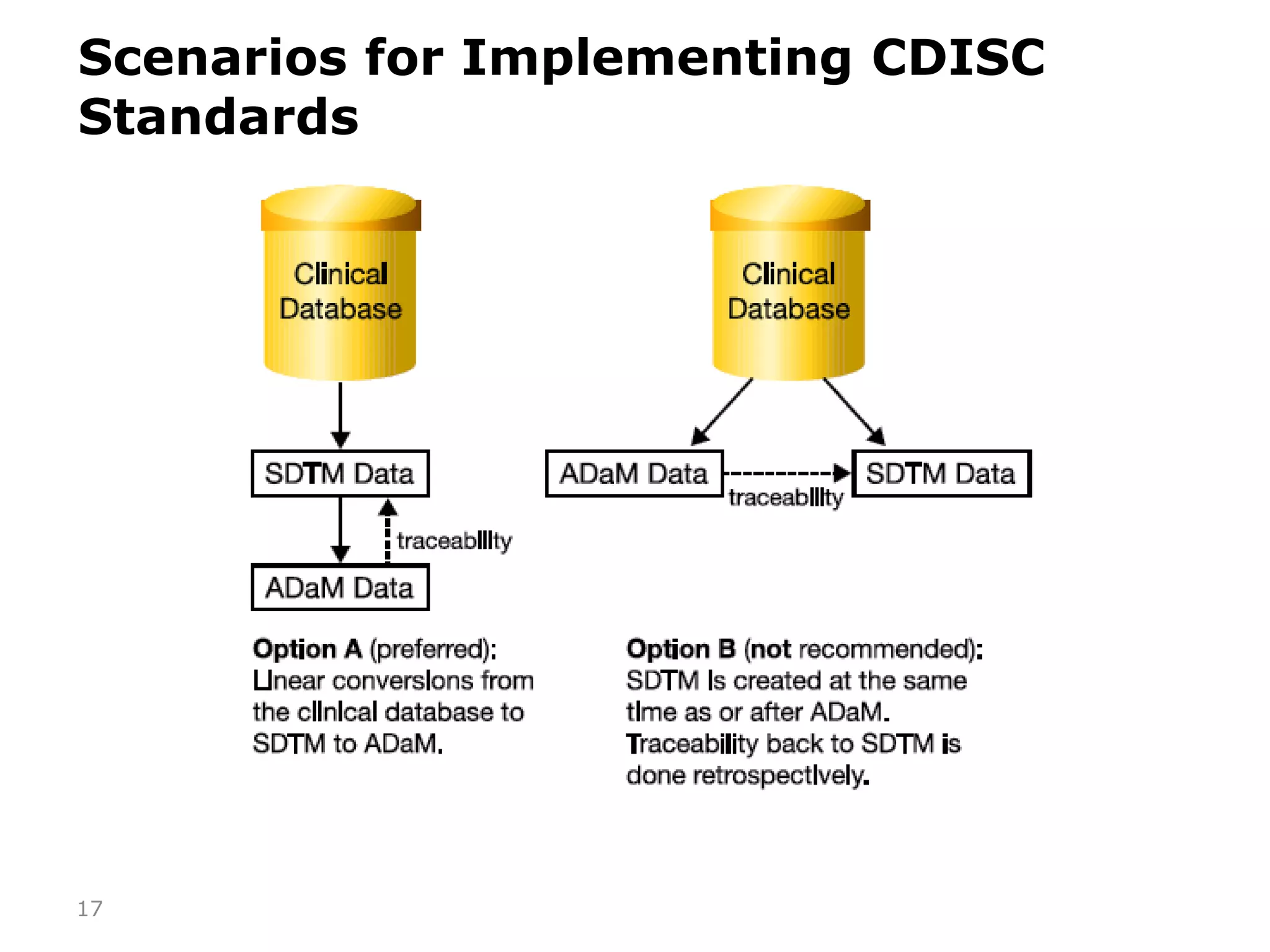 Scenarios for Implementing CDISC Standards

Clinical Database

SDTM Data

traceability

ADaM Data

Option A (preferred): Linear conversions from the clinical database to SDTM to ADaM.

Clinical Database

ADaM Data

traceability

SDTM Data

Option B (not recommended): SDTM is created at the same time as or after ADaM. Traceability back to SDTM is done retrospectively.

17